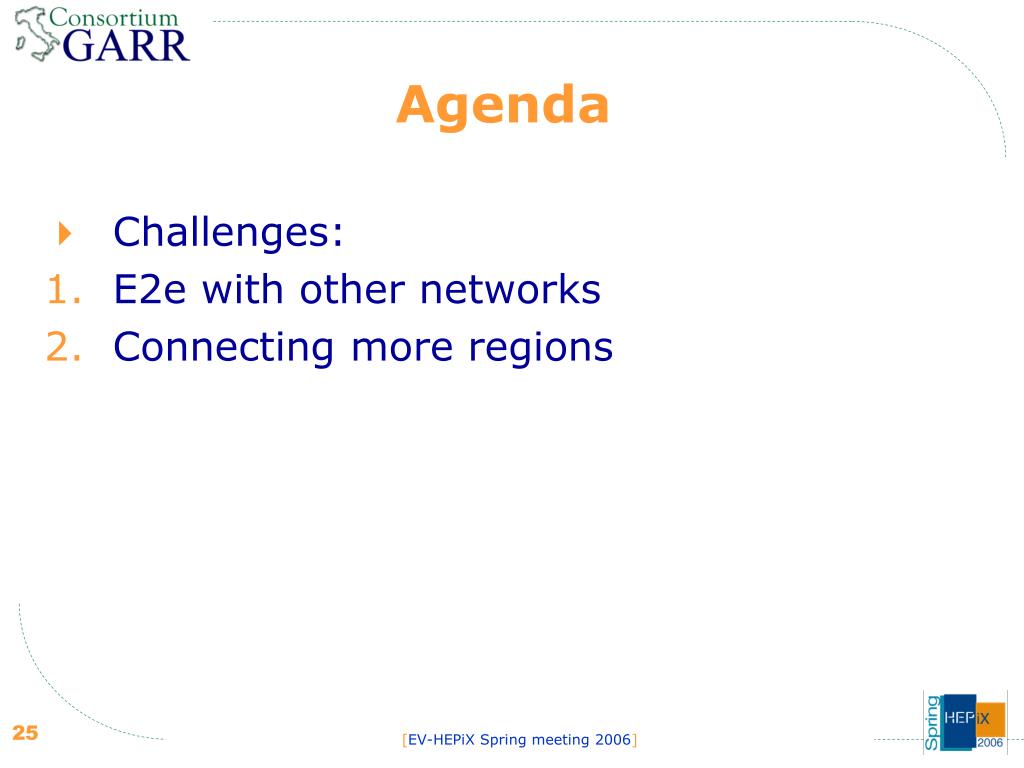 Consortium
GARR

Agenda

Challenges:
1. E2e with other networks
2. Connecting more regions

25

[EV-HEPiX Spring meeting 2006]

Spring HEPiX 2006